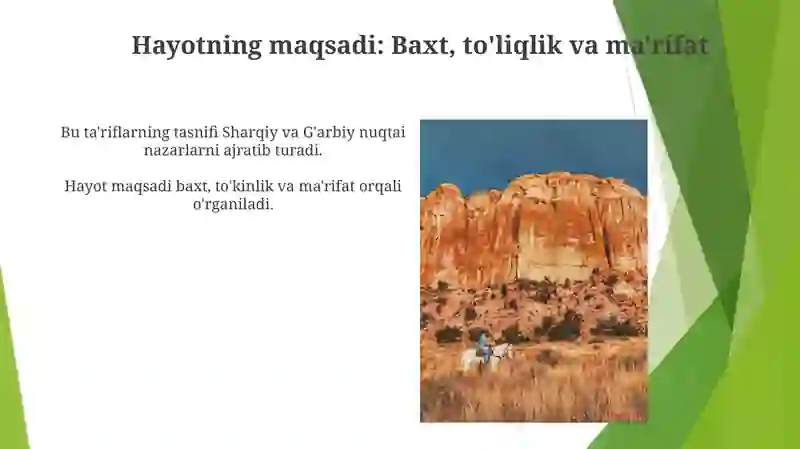 Hayotning maqsadi: Baxt, to'liqlik va ma'rifat

Bu ta'riflarning tasnifi Sharqiy va G'arbiy nuqtai nazarlarni ajratib turadi.

Hayot maqsadi baxt, to'kinlik va ma'rifat orqali o'rganiladi.